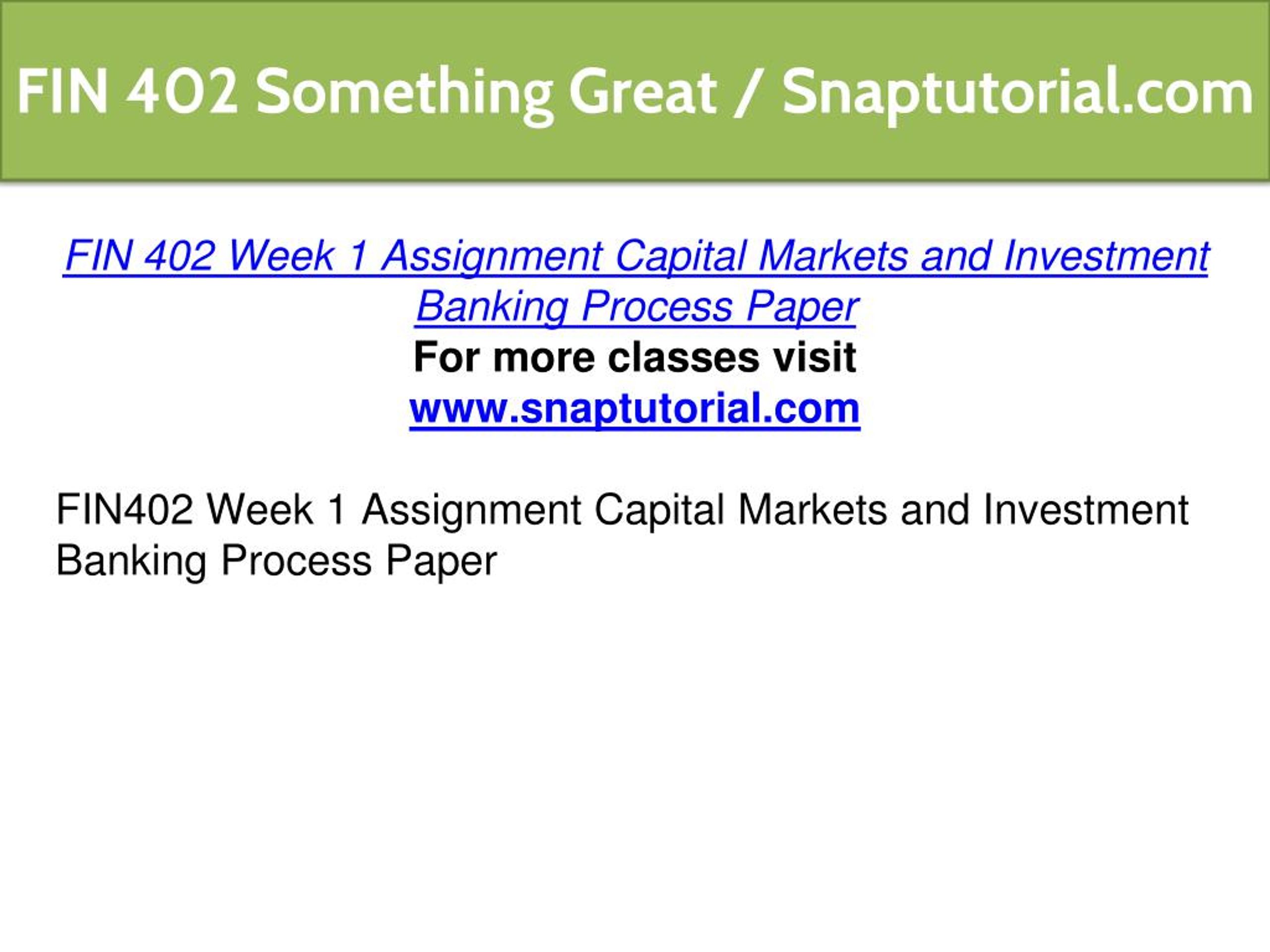 FIN 402 Something Great / Snaptutorial.com

FIN 402 Week 1 Assignment Capital Markets and Investment Banking Process Paper
For more classes visit
www.snaptutorial.com

FIN402 Week 1 Assignment Capital Markets and Investment Banking Process Paper